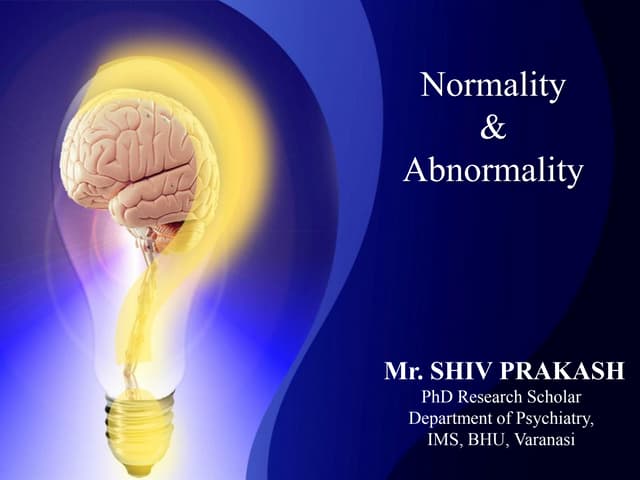 Normality
&
Abnormality

Mr. SHIV PRAKASH
PhD Research Scholar
Department of Psychiatry,
IMS, BHU, Varanasi